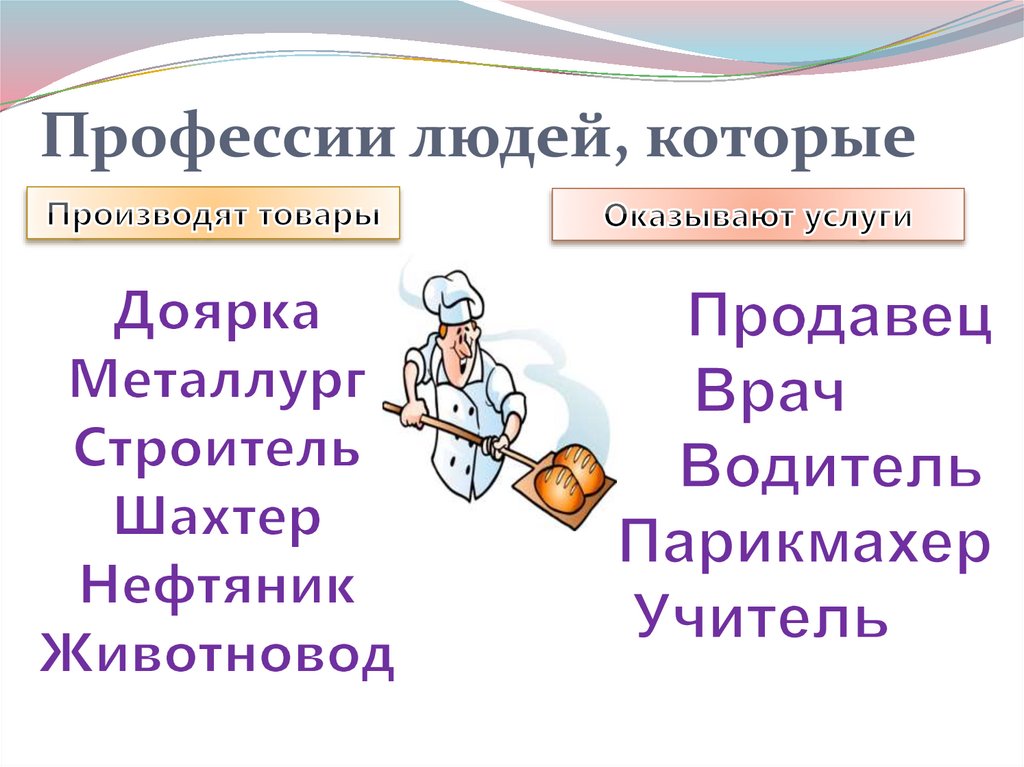 Профессии людей, которые

Производят товары

Доярка
Металлург
Строитель
Шахтер
Нефтяник
Животновод

Оказывают услуги

Продавец
Врач
Водитель
Парикмахер
Учитель